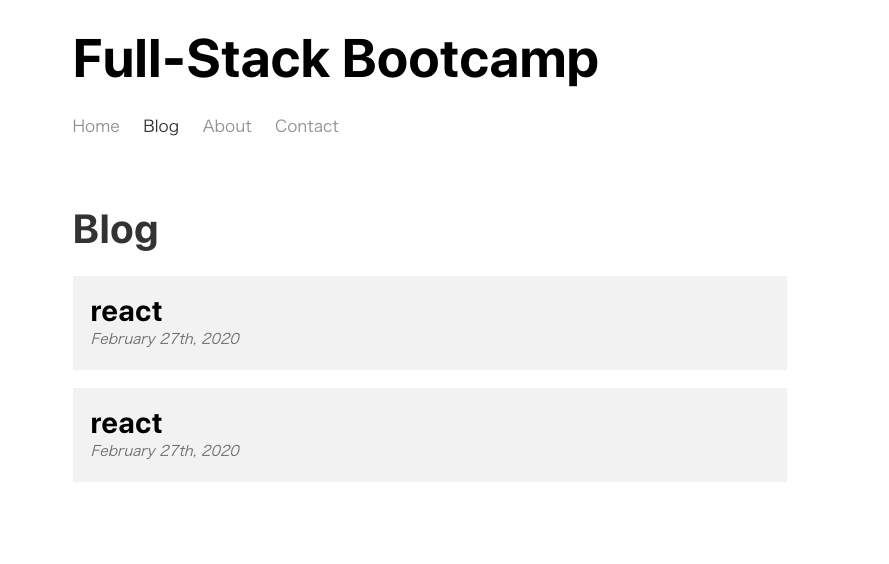 Full-Stack Bootcamp

Home Blog About Contact

Blog

react
February 27th, 2020

react
February 27th, 2020